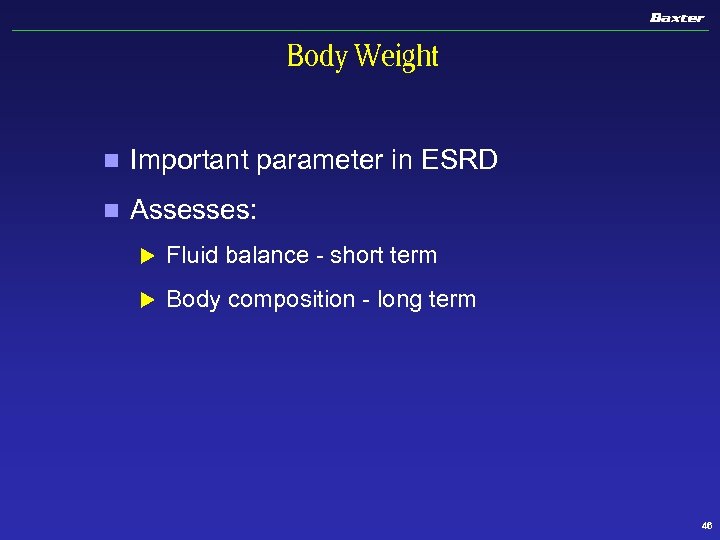 Baxter

Body Weight

Important parameter in ESRD

Assesses:

Fluid balance - short term

Body composition - long term

46